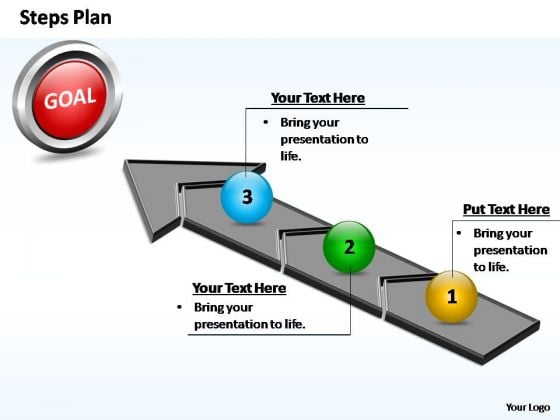 Steps Plan

GOAL

Your Text Here
• Bring your presentation to life.

3

Put Text Here
• Bring your presentation to life.

2

Your Text Here
• Bring your presentation to life.

1

Your Logo